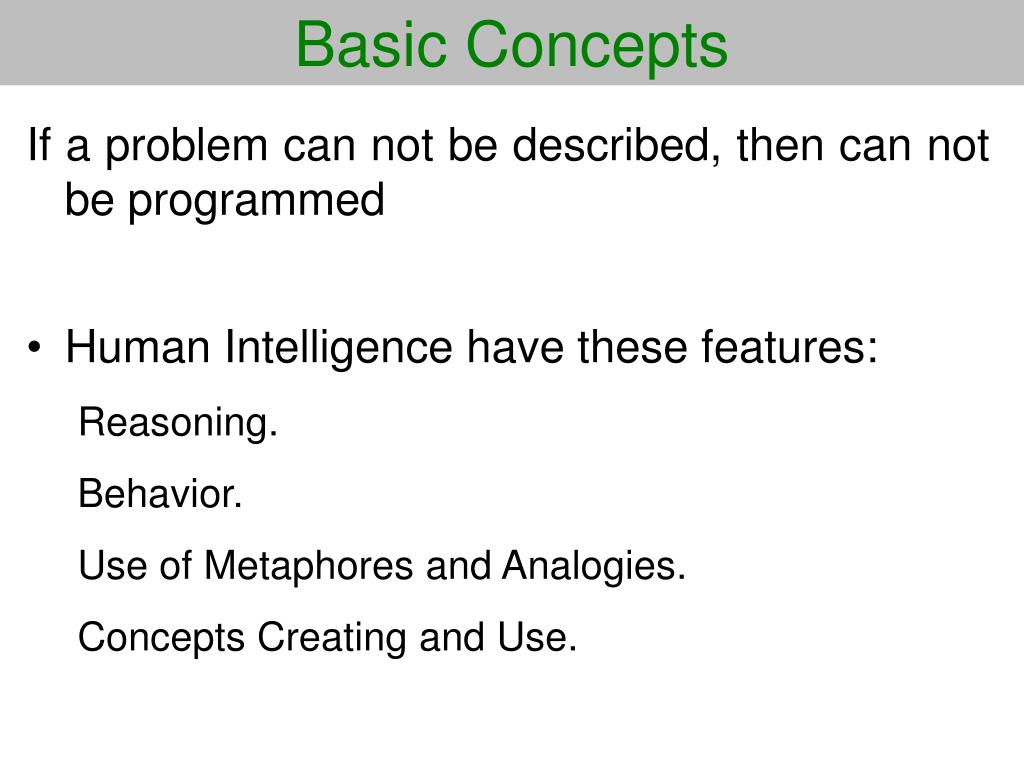 Basic Concepts

If a problem can not be described, then can not be programmed

• Human Intelligence have these features:

Reasoning.

Behavior.

Use of Metaphores and Analogies.

Concepts Creating and Use.